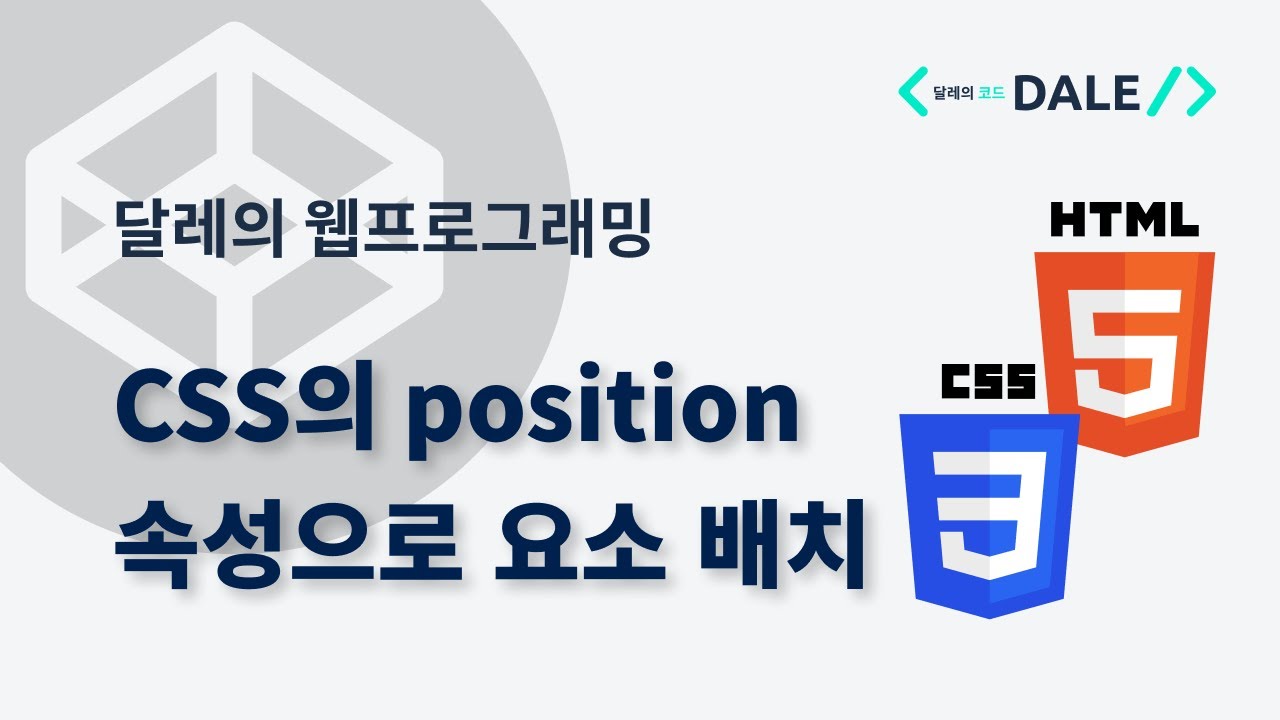 달레의 코드 DALE

달레의 웹프로그래밍

CSS의 position 속성으로 요소 배치

HTML

5

CSS

3